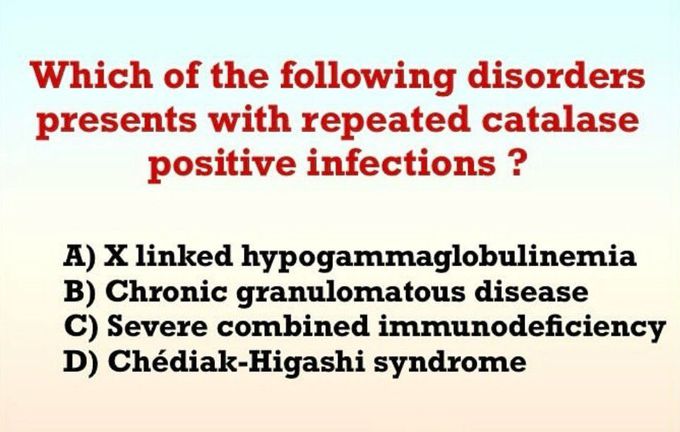 Which of the following disorders presents with repeated catalase positive infections ?

A) X linked hypogammaglobulinemia
B) Chronic granulomatous disease
C) Severe combined immunodeficiency
D) Chédiak-Higashi syndrome